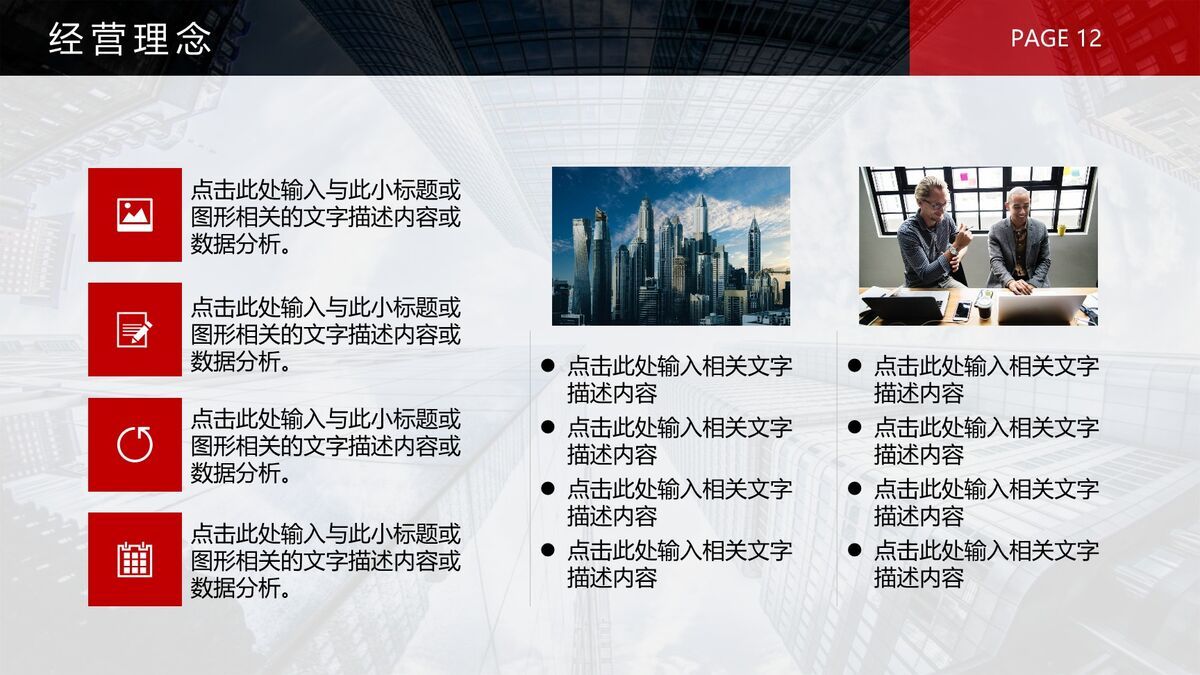 经营理念

PAGE 12

点击此处输入与此小标题或图形相关的文字描述内容或数据分析。

点击此处输入与此小标题或图形相关的文字描述内容或数据分析。

点击此处输入与此小标题或图形相关的文字描述内容或数据分析。

点击此处输入与此小标题或图形相关的文字描述内容或数据分析。

● 点击此处输入相关文字描述内容
● 点击此处输入相关文字描述内容
● 点击此处输入相关文字描述内容
● 点击此处输入相关文字描述内容

● 点击此处输入相关文字描述内容
● 点击此处输入相关文字描述内容
● 点击此处输入相关文字描述内容
● 点击此处输入相关文字描述内容